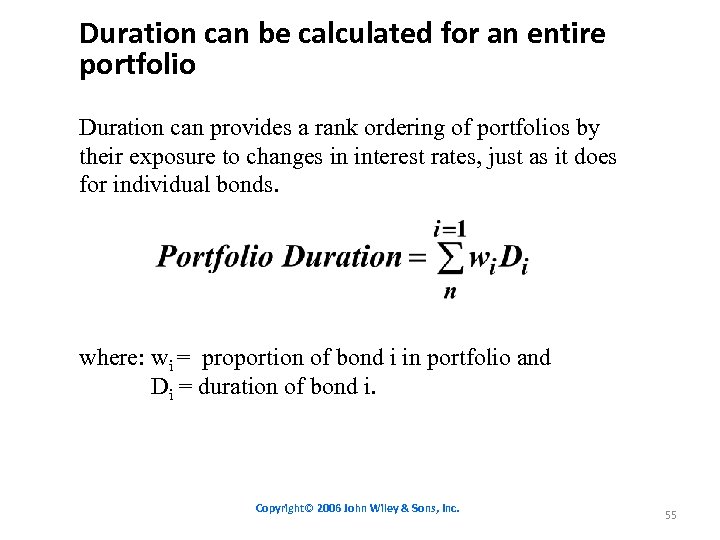 Duration can be calculated for an entire portfolio

Duration can provides a rank ordering of portfolios by their exposure to changes in interest rates, just as it does for individual bonds.

$Portfolio\ Duration = \sum_{n}^{i=1} w_i D_i$

where: $w_i$ = proportion of bond i in portfolio and
$D_i$ = duration of bond i.

Copyright© 2006 John Wiley & Sons, Inc.

55